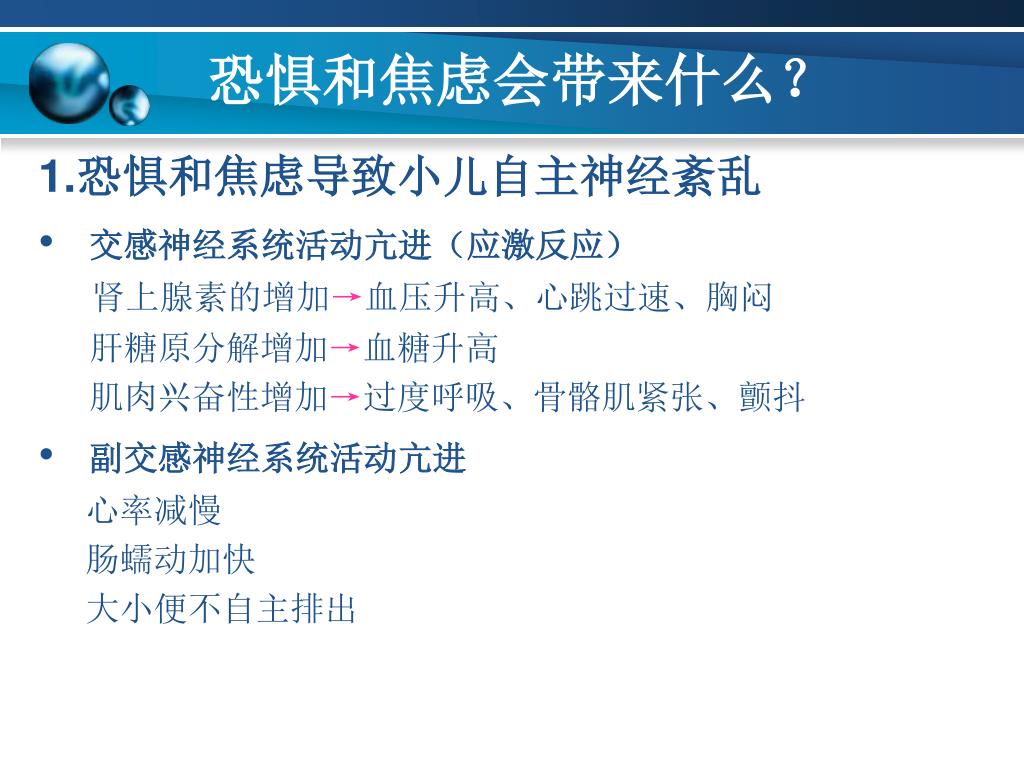 恐惧和焦虑会带来什么？

1.恐惧和焦虑导致小儿自主神经紊乱

• 交感神经系统活动亢进（应激反应）
肾上腺素的增加→血压升高、心跳过速、胸闷
肝糖原分解增加→血糖升高
肌肉兴奋性增加→过度呼吸、骨骼肌紧张、颤抖

• 副交感神经系统活动亢进
心率减慢
肠蠕动加快
大小便不自主排出